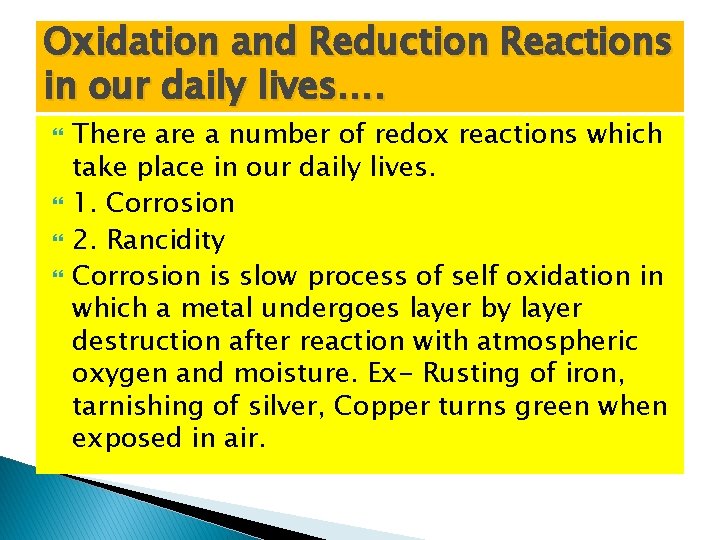 Oxidation and Reduction Reactions in our daily lives….

There are a number of redox reactions which take place in our daily lives.

1. Corrosion

2. Rancidity

Corrosion is slow process of self oxidation in which a metal undergoes layer by layer destruction after reaction with atmospheric oxygen and moisture. Ex- Rusting of iron, tarnishing of silver, Copper turns green when exposed in air.